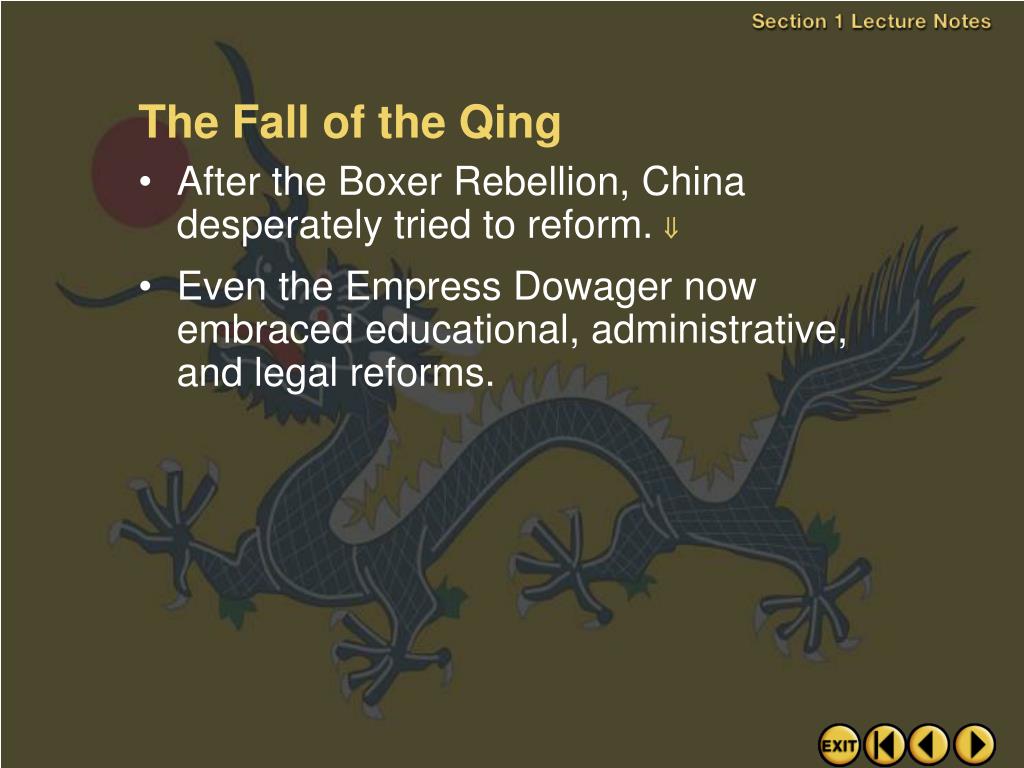 Section 1 Lecture Notes

The Fall of the Qing

• After the Boxer Rebellion, China desperately tried to reform. ⇓

• Even the Empress Dowager now embraced educational, administrative, and legal reforms.

EXIT